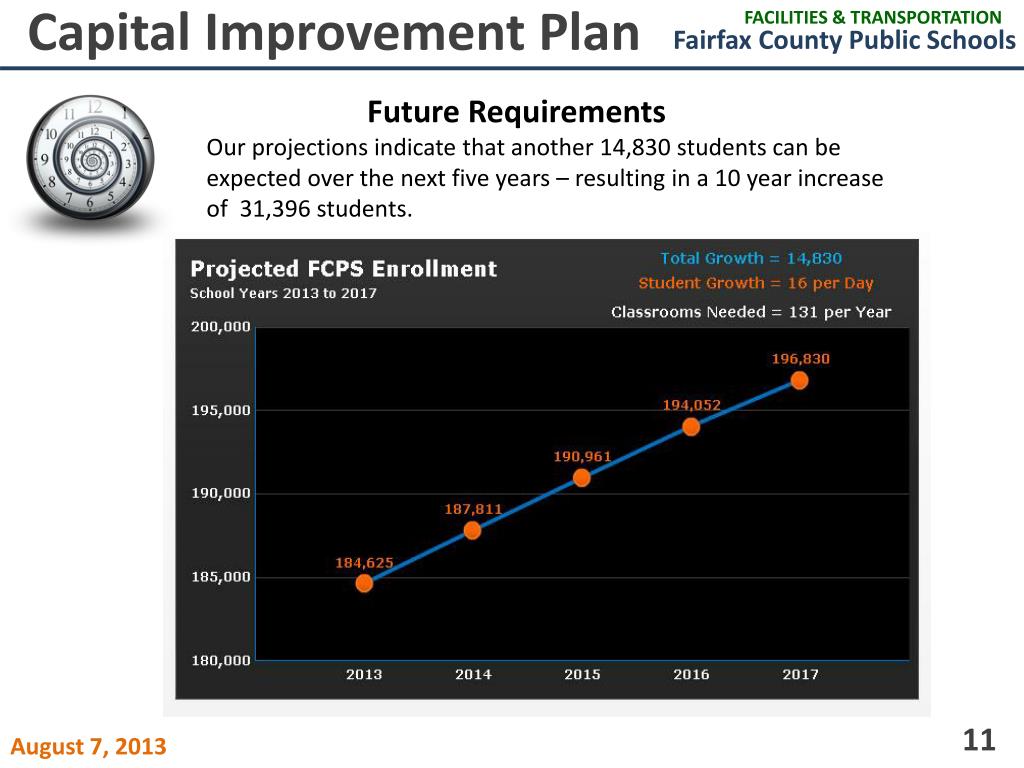 Capital Improvement Plan

FACILITIES & TRANSPORTATION
Fairfax County Public Schools

Future Requirements

Our projections indicate that another 14,830 students can be expected over the next five years – resulting in a 10 year increase of 31,396 students.

Projected FCPS Enrollment
School Years 2013 to 2017

Total Growth = 14,830
Student Growth = 16 per Day
Classrooms Needed = 131 per Year

200,000
195,000
190,000
185,000
180,000

184,625
187,811
190,961
194,052
196,830

2013
2014
2015
2016
2017

August 7, 2013

11